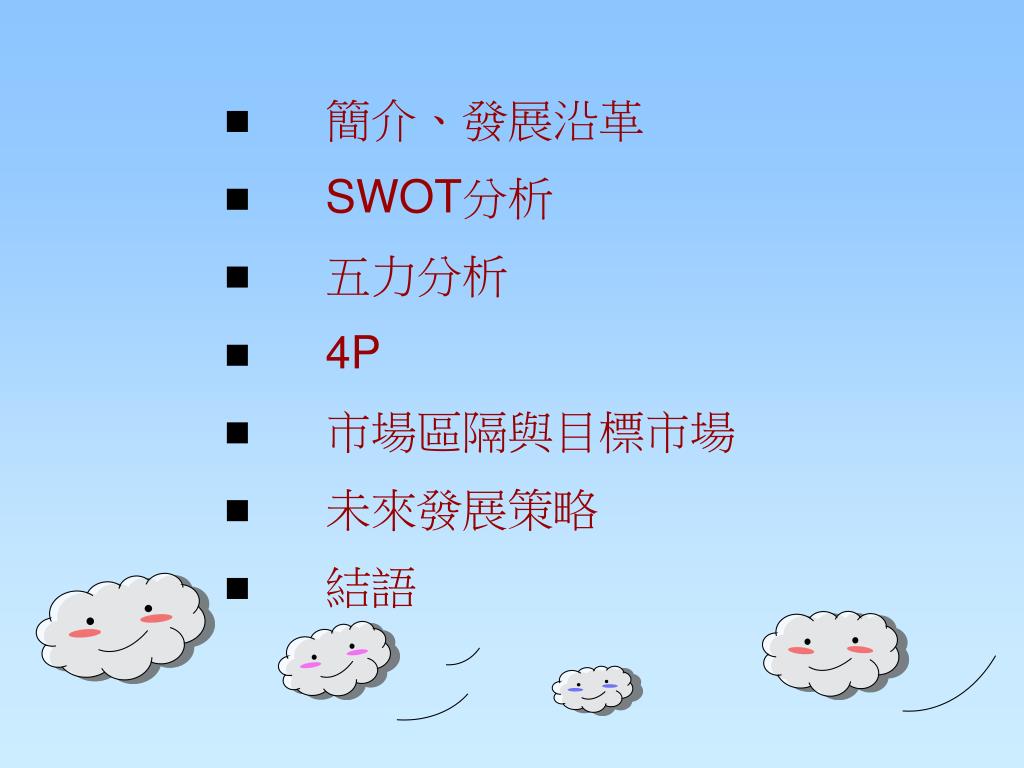 ■ 簡介、發展沿革
■ SWOT分析
■ 五力分析
■ 4P
■ 市場區隔與目標市場
■ 未來發展策略
■ 結語